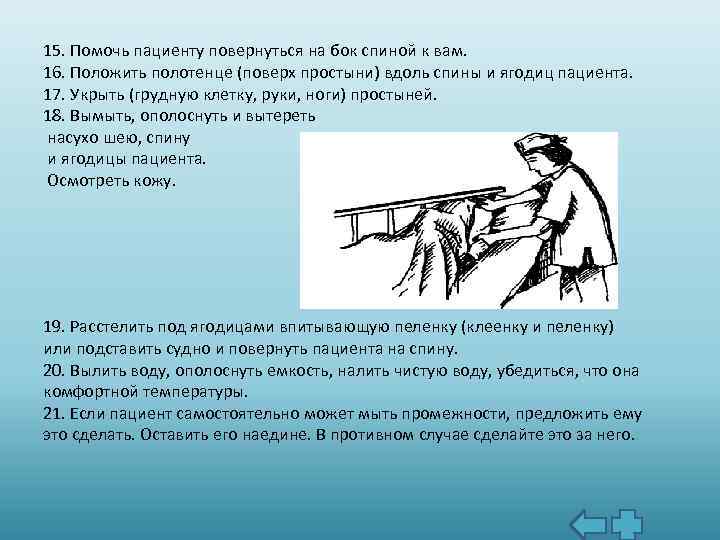 15. Помочь пациенту повернуться на бок спиной к вам.
16. Положить полотенце (поверх простыни) вдоль спины и ягодиц пациента.
17. Укрыть (грудную клетку, руки, ноги) простыней.
18. Вымыть, ополоснуть и вытереть насухо шею, спину и ягодицы пациента. Осмотреть кожу.

19. Расстелить под ягодицами впитывающую пеленку (клеенку и пеленку) или подставить судно и повернуть пациента на спину.
20. Вылить воду, ополоснуть емкость, налить чистую воду, убедиться, что она комфортной температуры.
21. Если пациент самостоятельно может мыть промежности, предложить ему это сделать. Оставить его наедине. В противном случае сделайте это за него.